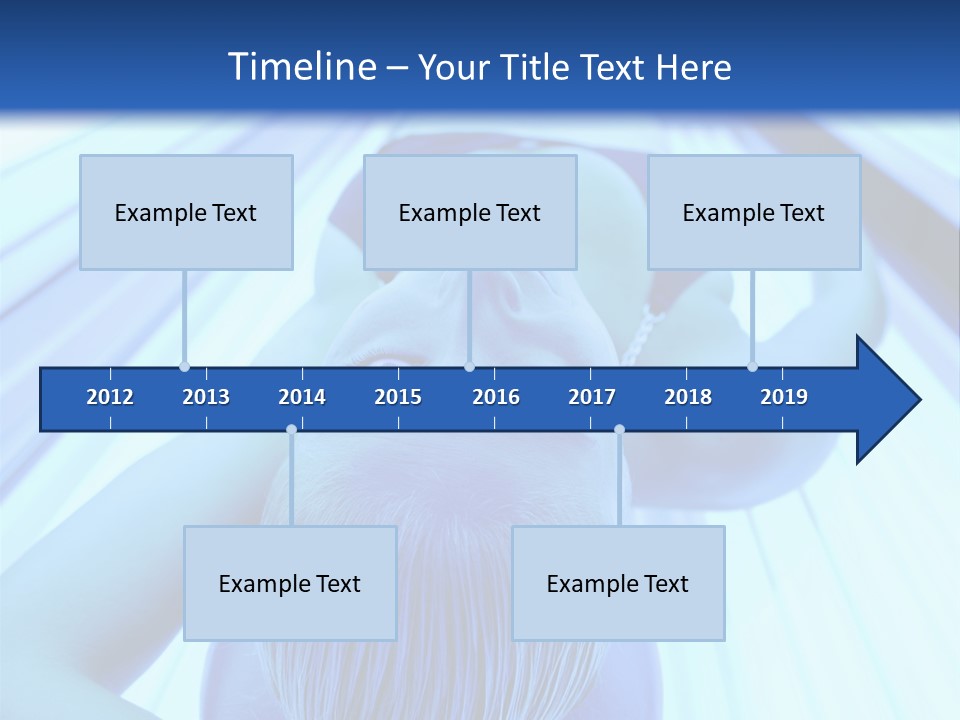 Timeline – Your Title Text Here

Example Text

Example Text

Example Text

2012 2013 2014 2015 2016 2017 2018 2019

Example Text

Example Text